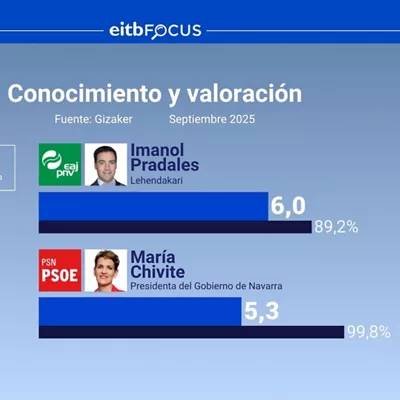 eitbFOCUS

Conocimiento y valoración

Fuente: Gizaker Septiembre 2025

eaj pnv

Imanol Pradales
Lehendakari

6,0
89,2%

PSN PSOE

María Chivite
Presidenta del Gobierno de Navarra

5,3
99,8%